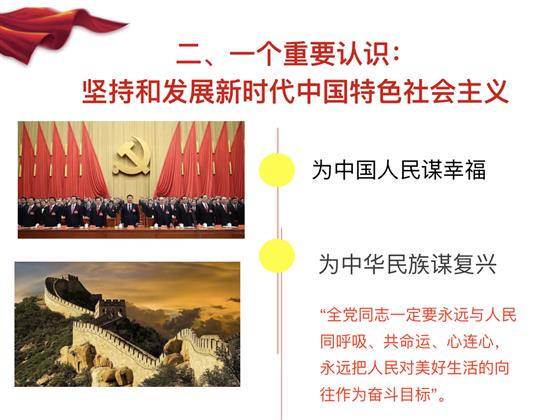 二、一个重要认识：
坚持和发展新时代中国特色社会主义

为中国人民谋幸福

为中华民族谋复兴

“全党同志一定要永远与人民同呼吸、共命运、心连心，永远把人民对美好生活的向往作为奋斗目标”。